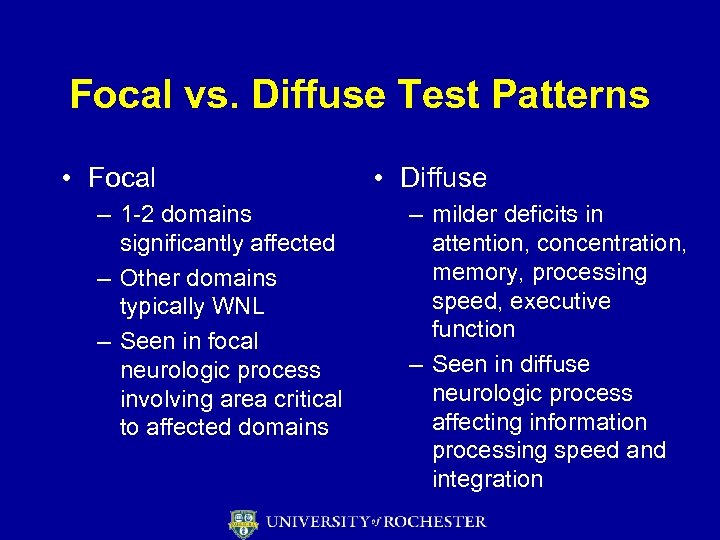 Focal vs. Diffuse Test Patterns

• Focal
– 1-2 domains significantly affected
– Other domains typically WNL
– Seen in focal neurologic process involving area critical to affected domains

• Diffuse
– milder deficits in attention, concentration, memory, processing speed, executive function
– Seen in diffuse neurologic process affecting information processing speed and integration

UNIVERSITY of ROCHESTER